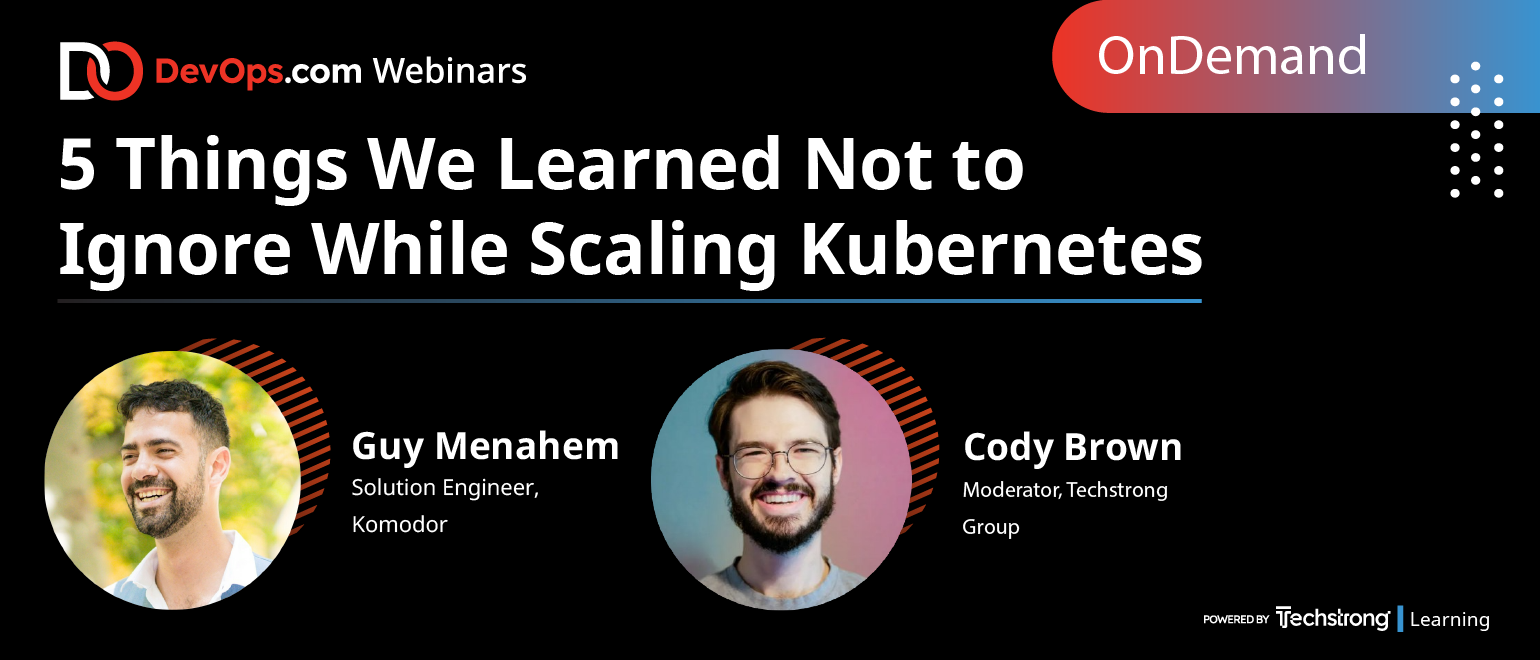 DevOps.com Webinars

OnDemand

5 Things We Learned Not to Ignore While Scaling Kubernetes

Guy Menahem
Solution Engineer, Komodor

Cody Brown
Moderator, Techstrong Group

POWERED BY Techstrong Learning